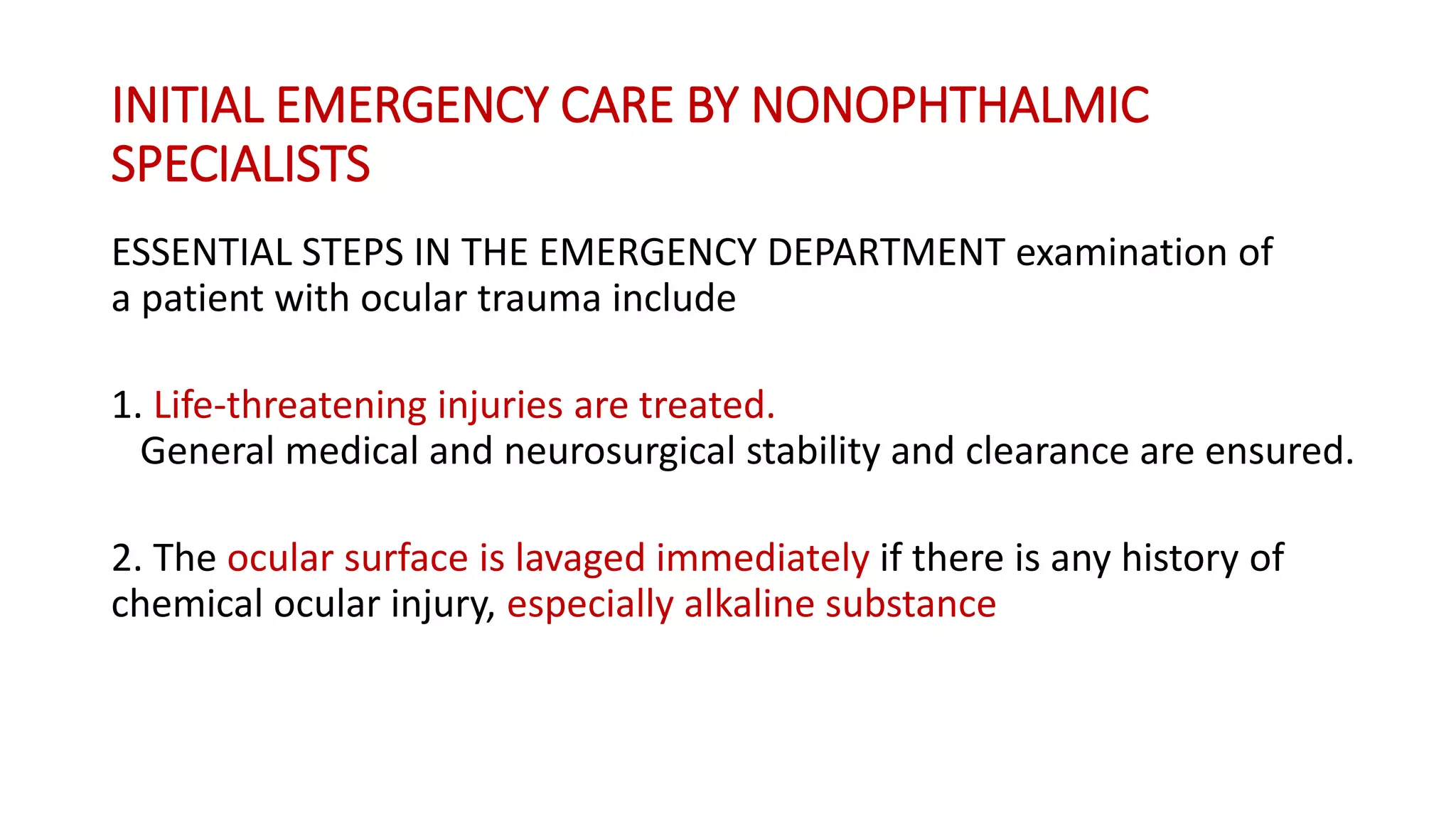 INITIAL EMERGENCY CARE BY NONOPHTHALMIC SPECIALISTS

ESSENTIAL STEPS IN THE EMERGENCY DEPARTMENT examination of a patient with ocular trauma include

1. Life-threatening injuries are treated.
General medical and neurosurgical stability and clearance are ensured.

2. The ocular surface is lavaged immediately if there is any history of chemical ocular injury, especially alkaline substance